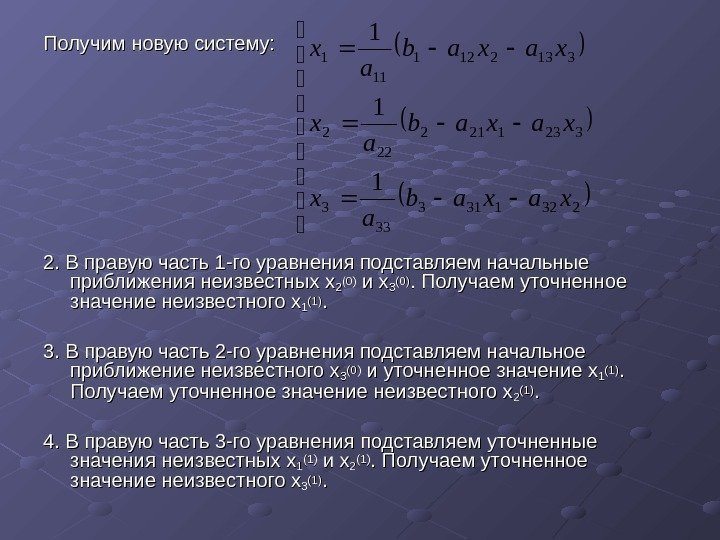 Получим новую систему:

$x_1 = \frac{1}{a_{11}}(b_1 - a_{12}x_2 - a_{13}x_3)$

$x_2 = \frac{1}{a_{22}}(b_2 - a_{21}x_1 - a_{23}x_3)$

$x_3 = \frac{1}{a_{33}}(b_3 - a_{31}x_1 - a_{32}x_2)$

2. В правую часть 1-го уравнения подставляем начальные приближения неизвестных $x_2^{(0)}$ и $x_3^{(0)}$. Получаем уточненное значение неизвестного $x_1^{(1)}$.

3. В правую часть 2-го уравнения подставляем начальное приближение неизвестного $x_3^{(0)}$ и уточненное значение $x_1^{(1)}$. Получаем уточненное значение неизвестного $x_2^{(1)}$.

4. В правую часть 3-го уравнения подставляем уточненные значения неизвестных $x_1^{(1)}$ и $x_2^{(1)}$. Получаем уточненное значение неизвестного $x_3^{(1)}$.